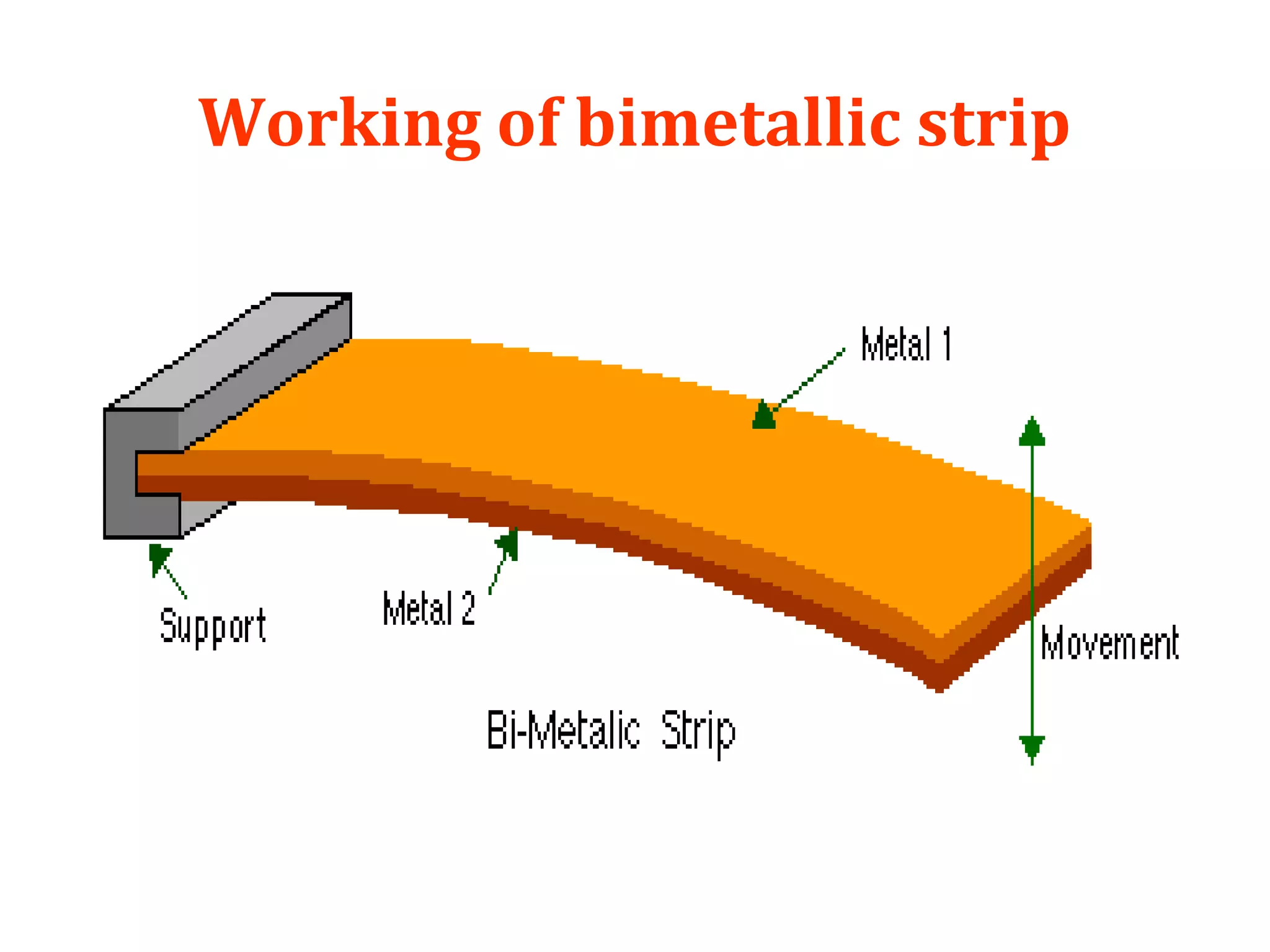 Working of bimetallic strip

Metal 1

Support

Metal 2

Movement

Bi-Metalic Strip